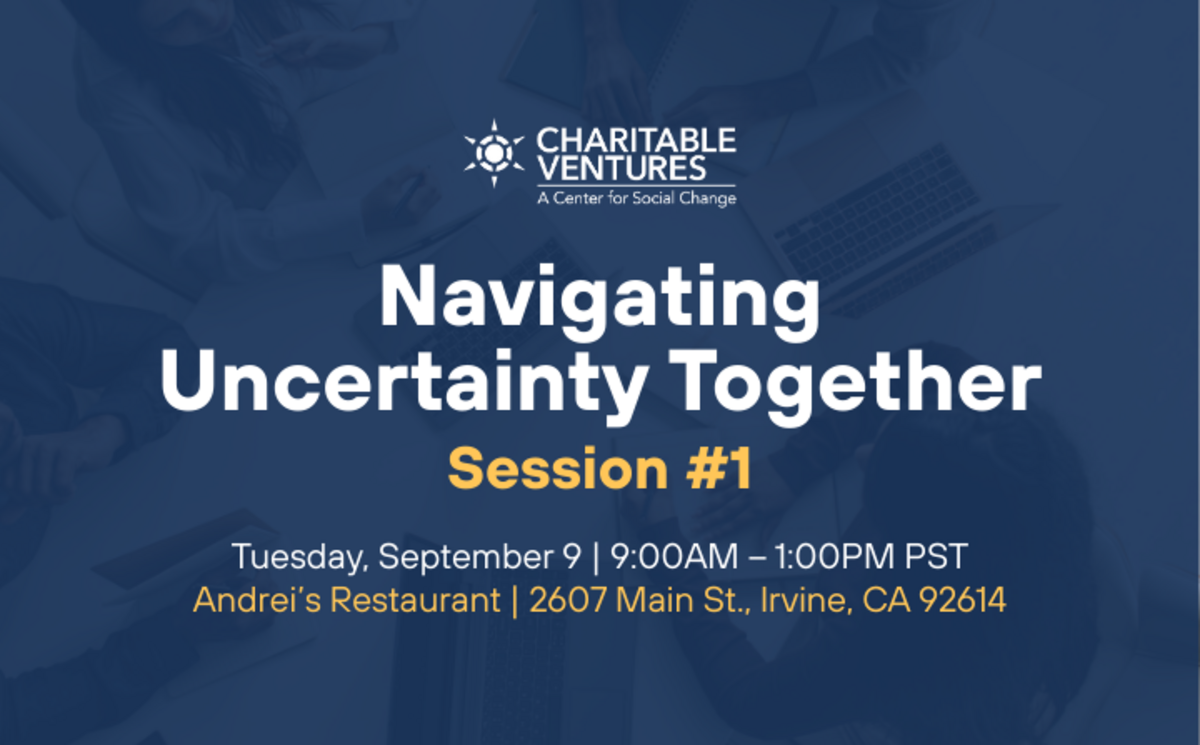 CHARITABLE VENTURES
A Center for Social Change

Navigating Uncertainty Together

Session #1

Tuesday, September 9 | 9:00AM – 1:00PM PST
Andrei's Restaurant | 2607 Main St., Irvine, CA 92614